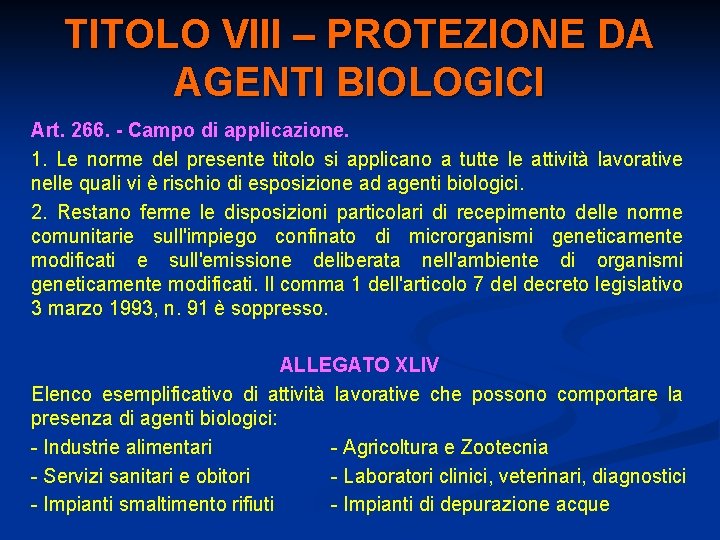 TITOLO VIII – PROTEZIONE DA AGENTI BIOLOGICI

Art. 266. - Campo di applicazione.

1. Le norme del presente titolo si applicano a tutte le attività lavorative nelle quali vi è rischio di esposizione ad agenti biologici.

2. Restano ferme le disposizioni particolari di recepimento delle norme comunitarie sull'impiego confinato di microrganismi geneticamente modificati e sull'emissione deliberata nell'ambiente di organismi geneticamente modificati. Il comma 1 dell'articolo 7 del decreto legislativo 3 marzo 1993, n. 91 è soppresso.

ALLEGATO XLIV

Elenco esemplificativo di attività lavorative che possono comportare la presenza di agenti biologici:

- Industrie alimentari
- Servizi sanitari e obitori
- Impianti smaltimento rifiuti

- Agricoltura e Zootecnia
- Laboratori clinici, veterinari, diagnostici
- Impianti di depurazione acque